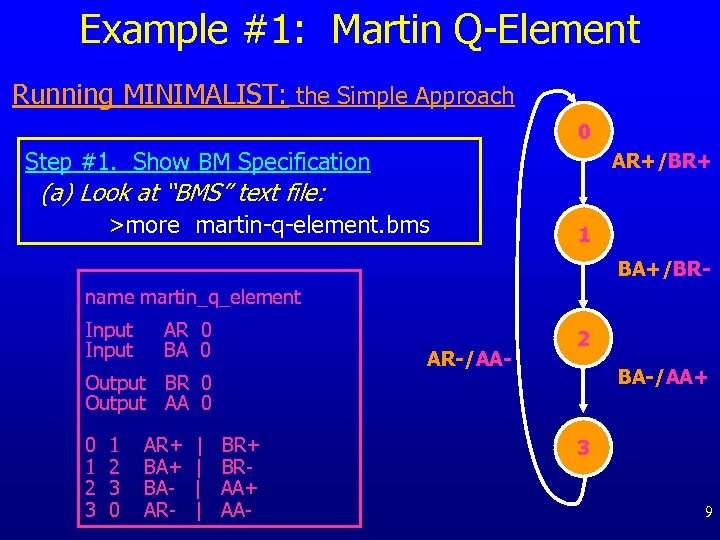 Example #1: Martin Q-Element

Running MINIMALIST: the Simple Approach

Step #1. Show BM Specification
(a) Look at "BMS" text file:
>more martin-q-element.bms

name martin_q_element

Input AR 0
Input BA 0

Output BR 0
Output AA 0

0 1 AR+ | BR+
1 2 BA+ | BR-
2 3 BA- | AA+
3 0 AR- | AA-

0
AR+/BR+
1
BA+/BR-
2
AR-/AA-
BA-/AA+
3

9